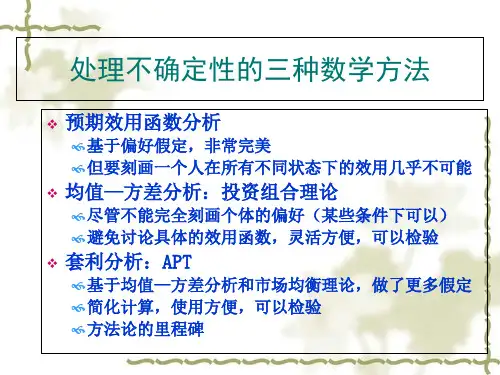 处理不确定性的三种数学方法

预期效用函数分析
基于偏好假定，非常完美
但要刻画一个人在所有不同状态下的效用几乎不可能

均值—方差分析：投资组合理论
尽管不能完全刻画个体的偏好（某些条件下可以）
避免讨论具体的效用函数，灵活方便，可以检验

套利分析：APT
基于均值—方差分析和市场均衡理论，做了更多假定
简化计算，使用方便，可以检验
方法论的里程碑